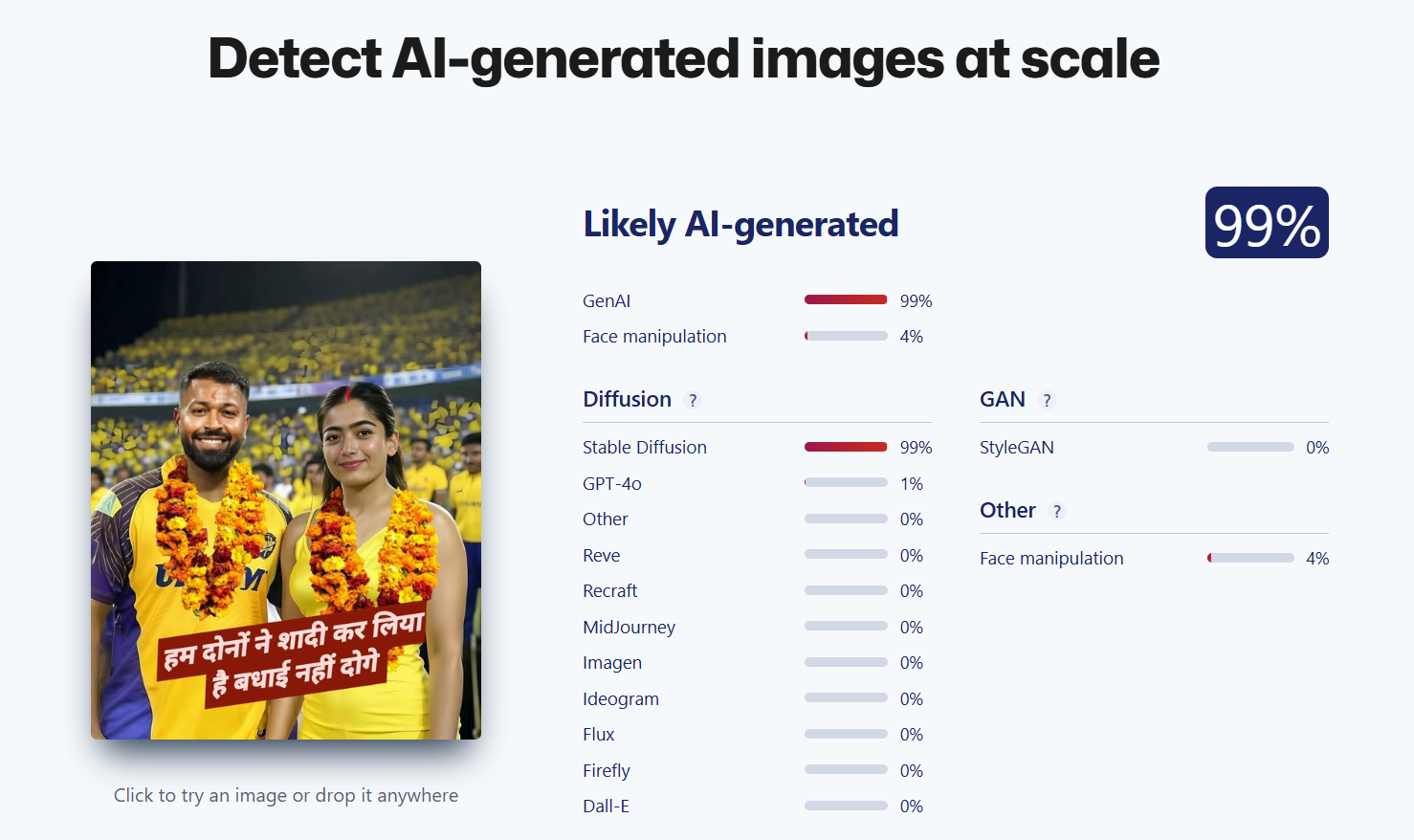 Detect AI-generated images at scale

हम दोनों ने शादी कर लिया है बधाई नहीं दोगे

Click to try an image or drop it anywhere

Likely AI-generated

99%

GenAI 99%
Face manipulation 4%

Diffusion ?

Stable Diffusion 99%
GPT-4o 1%
Other 0%
Reve 0%
Recraft 0%
MidJourney 0%
Imagen 0%
Ideogram 0%
Flux 0%
Firefly 0%
Dall-E 0%

GAN ?

StyleGAN 0%

Other ?

Face manipulation 4%